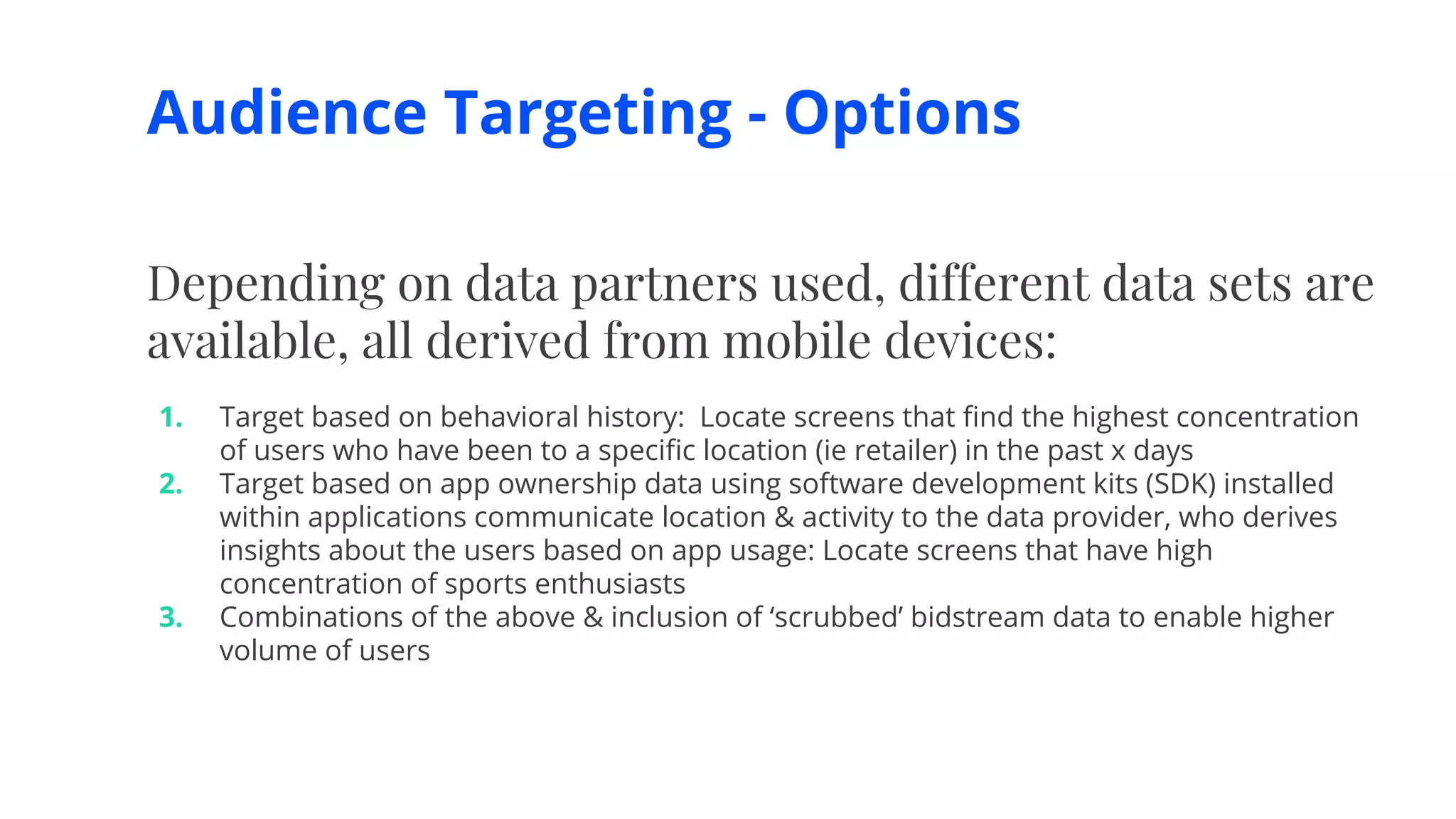 Audience Targeting - Options

Depending on data partners used, different data sets are available, all derived from mobile devices:

1. Target based on behavioral history: Locate screens that find the highest concentration of users who have been to a specific location (ie retailer) in the past x days
2. Target based on app ownership data using software development kits (SDK) installed within applications communicate location & activity to the data provider, who derives insights about the users based on app usage: Locate screens that have high concentration of sports enthusiasts
3. Combinations of the above & inclusion of ‘scrubbed’ bidstream data to enable higher volume of users